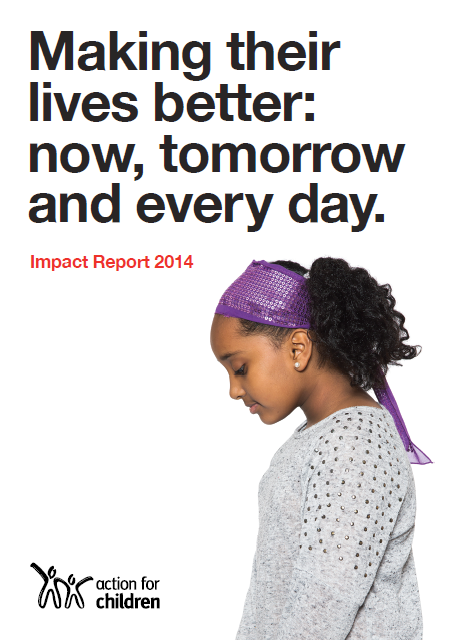 Making their lives better: now, tomorrow and every day.

Impact Report 2014

action for children